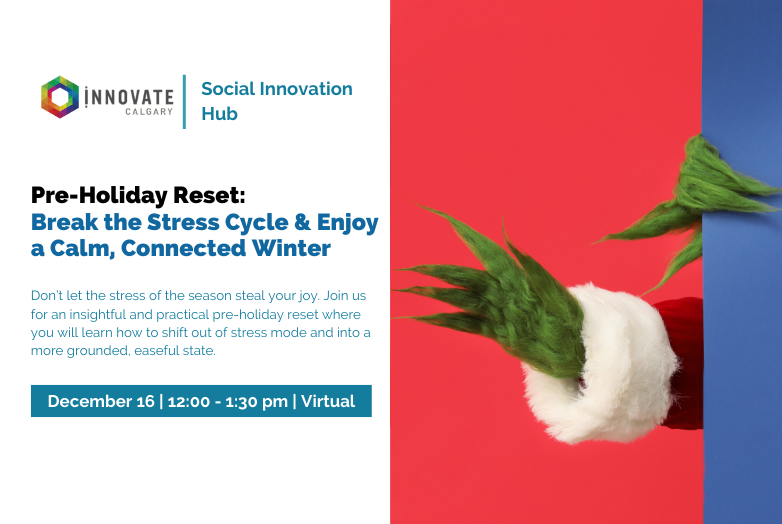 INNOVATE
CALGARY

Social Innovation
Hub

Pre-Holiday Reset:
Break the Stress Cycle & Enjoy a Calm, Connected Winter

Don't let the stress of the season steal your joy. Join us for an insightful and practical pre-holiday reset where you will learn how to shift out of stress mode and into a more grounded, easeful state.

December 16 | 12:00 - 1:30 pm | Virtual